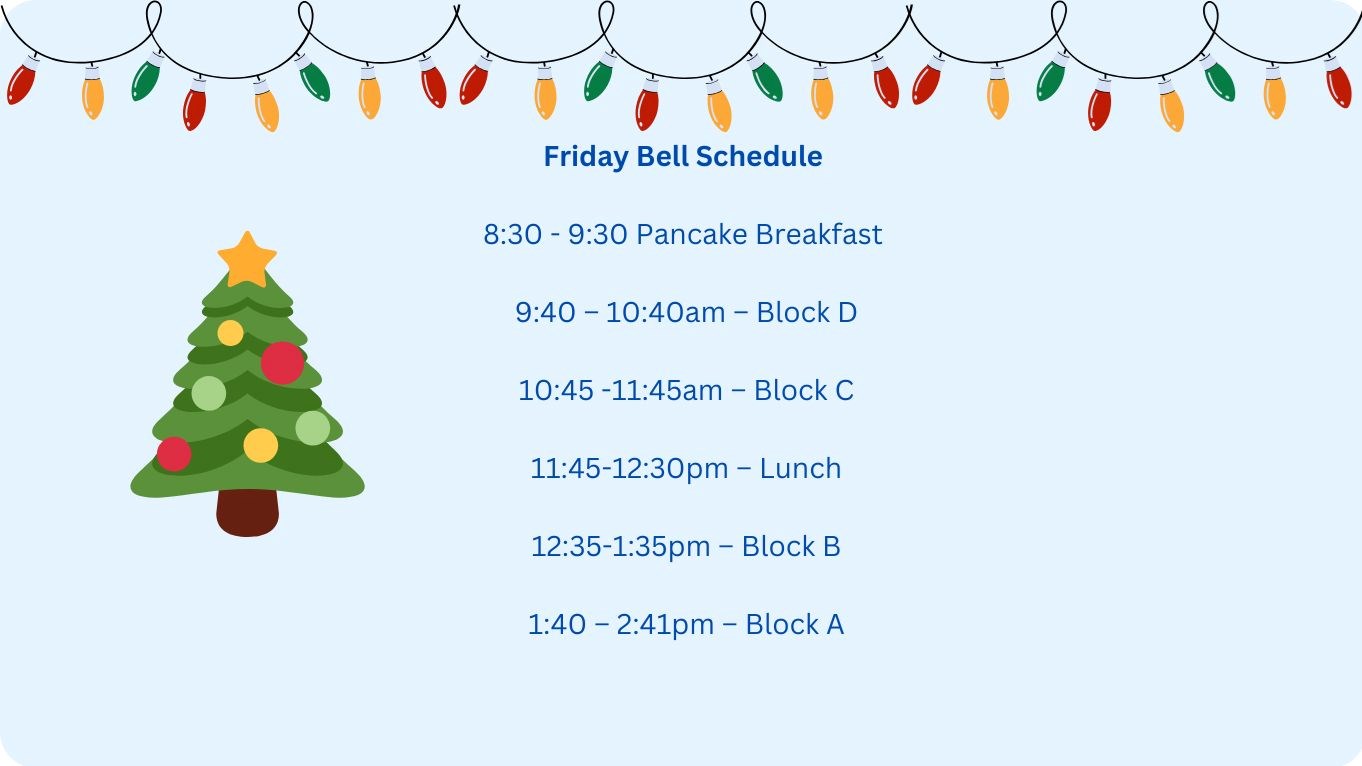 Friday Bell Schedule

8:30 - 9:30 Pancake Breakfast

9:40 – 10:40am – Block D

10:45 -11:45am – Block C

11:45-12:30pm – Lunch

12:35-1:35pm – Block B

1:40 – 2:41pm – Block A